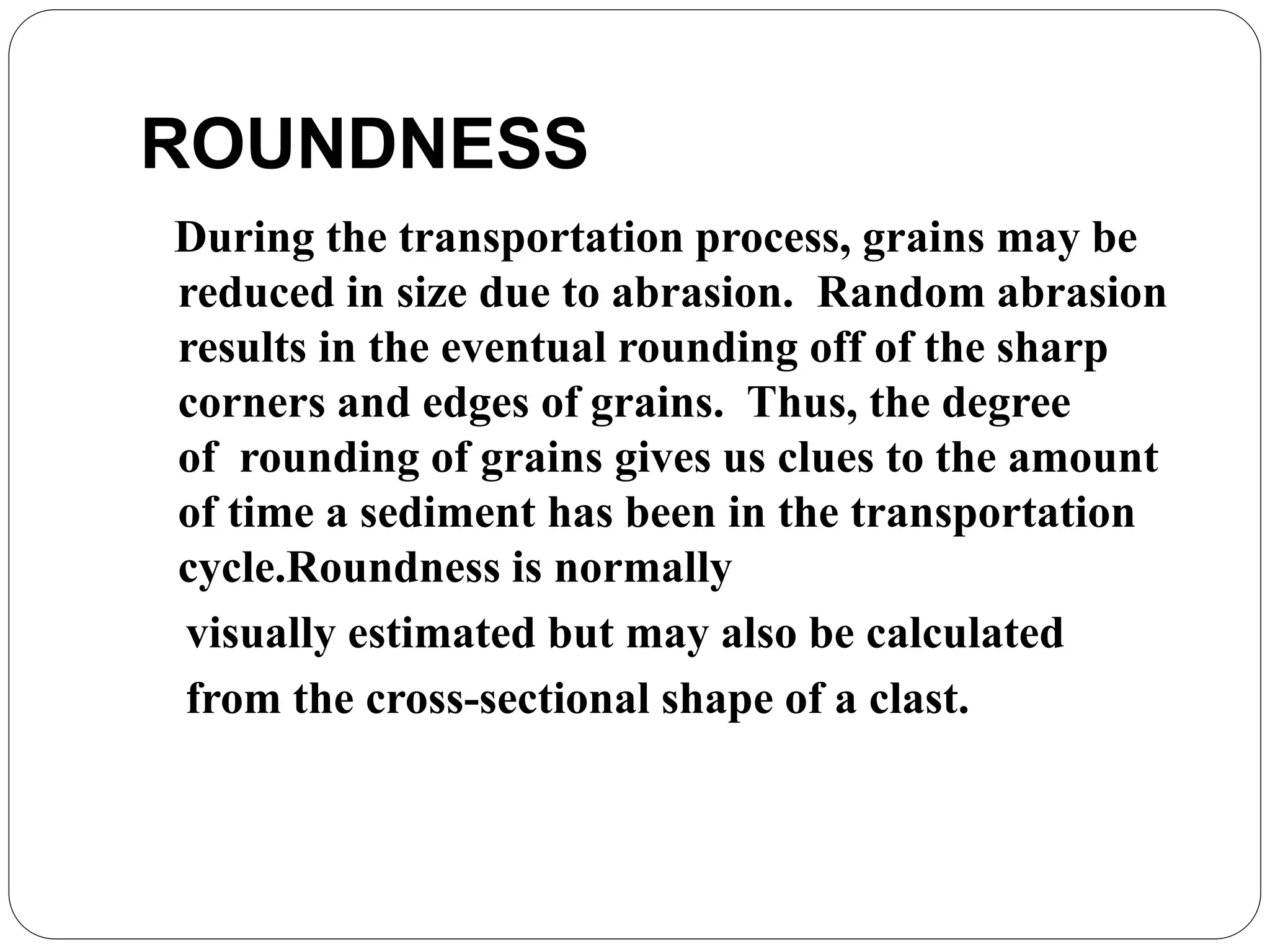 ROUNDNESS

During the transportation process, grains may be reduced in size due to abrasion. Random abrasion results in the eventual rounding off of the sharp corners and edges of grains. Thus, the degree of rounding of grains gives us clues to the amount of time a sediment has been in the transportation cycle.Roundness is normally visually estimated but may also be calculated from the cross-sectional shape of a clast.